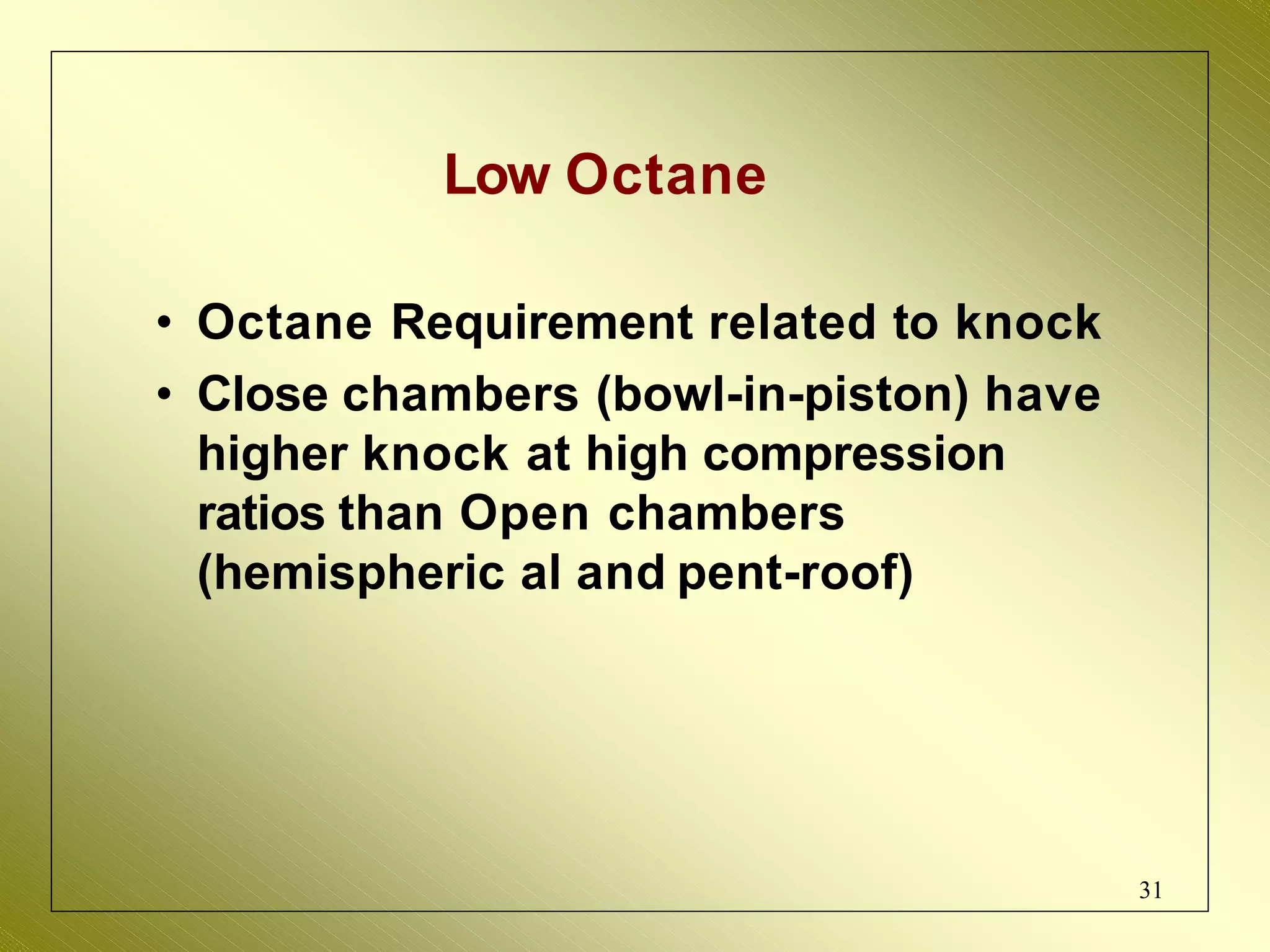 Low Octane

• Octane Requirement related to knock
• Close chambers (bowl-in-piston) have higher knock at high compression ratios than Open chambers (hemispheric al and pent-roof)

31